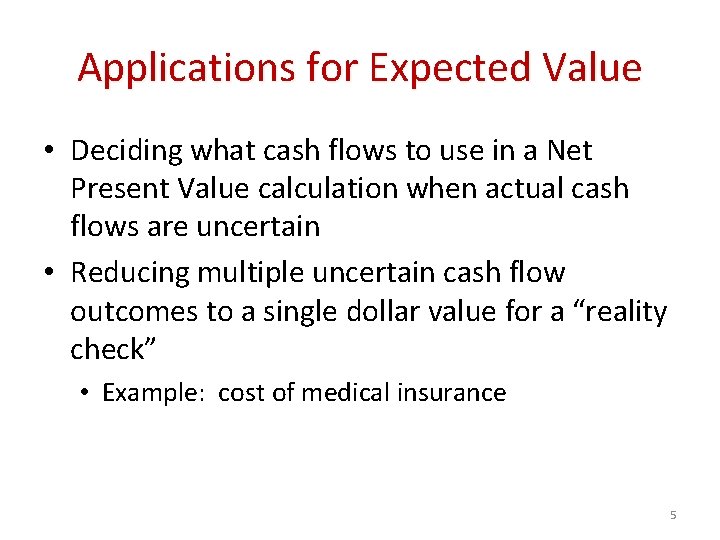 Applications for Expected Value

• Deciding what cash flows to use in a Net Present Value calculation when actual cash flows are uncertain

• Reducing multiple uncertain cash flow outcomes to a single dollar value for a “reality check”

• Example: cost of medical insurance

5